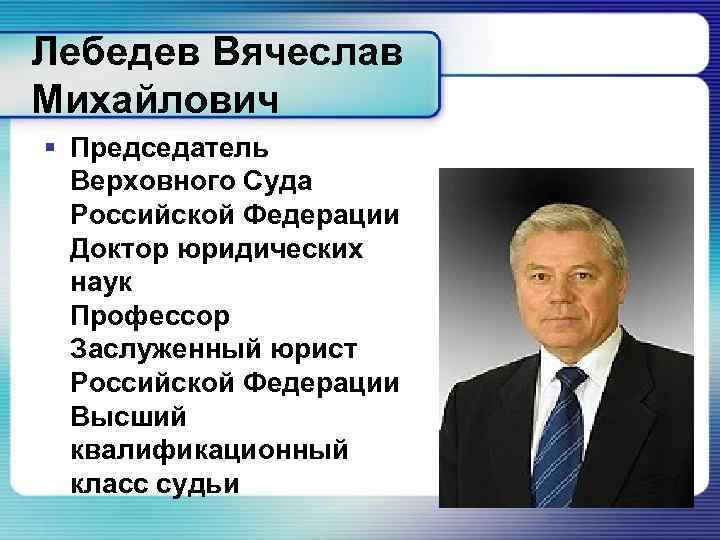 Лебедев Вячеслав Михайлович

▪ Председатель Верховного Суда Российской Федерации
Доктор юридических наук
Профессор
Заслуженный юрист Российской Федерации
Высший квалификационный класс судьи